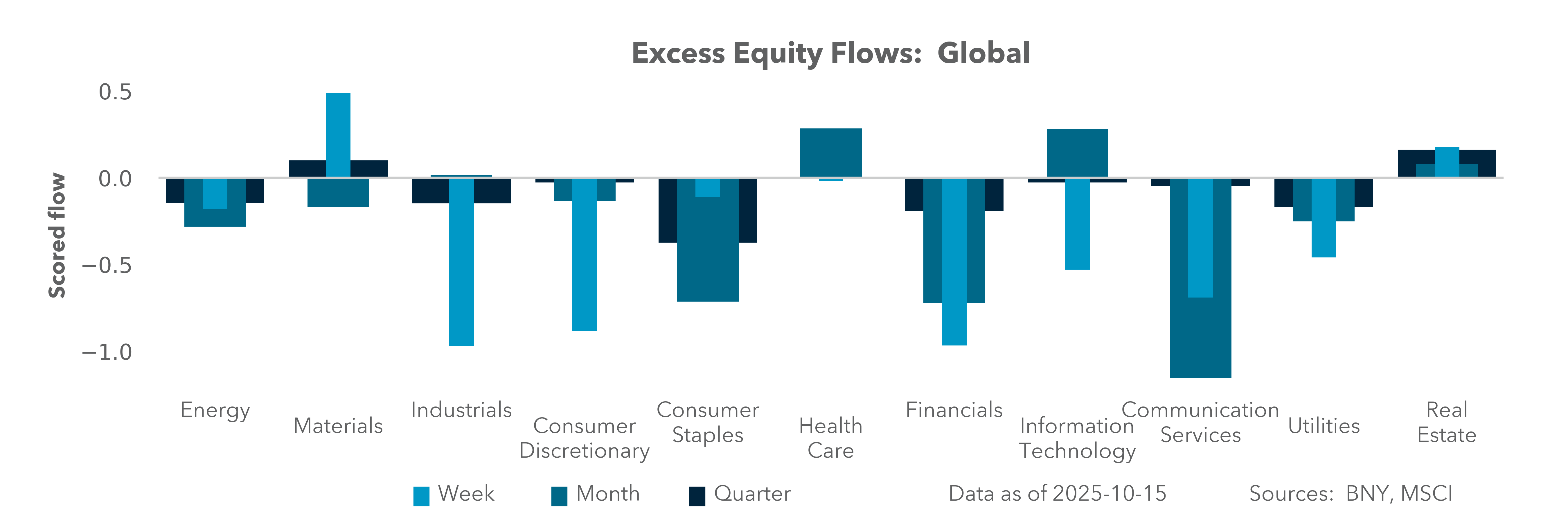 Excess Equity Flows: Global

Scored flow

0.5
0.0
−0.5
−1.0

Energy
Materials
Industrials
Consumer Discretionary
Consumer Staples
Health Care
Financials
Information Technology
Communication Services
Utilities
Real Estate

Week Month Quarter

Data as of 2025-10-15

Sources: BNY, MSCI